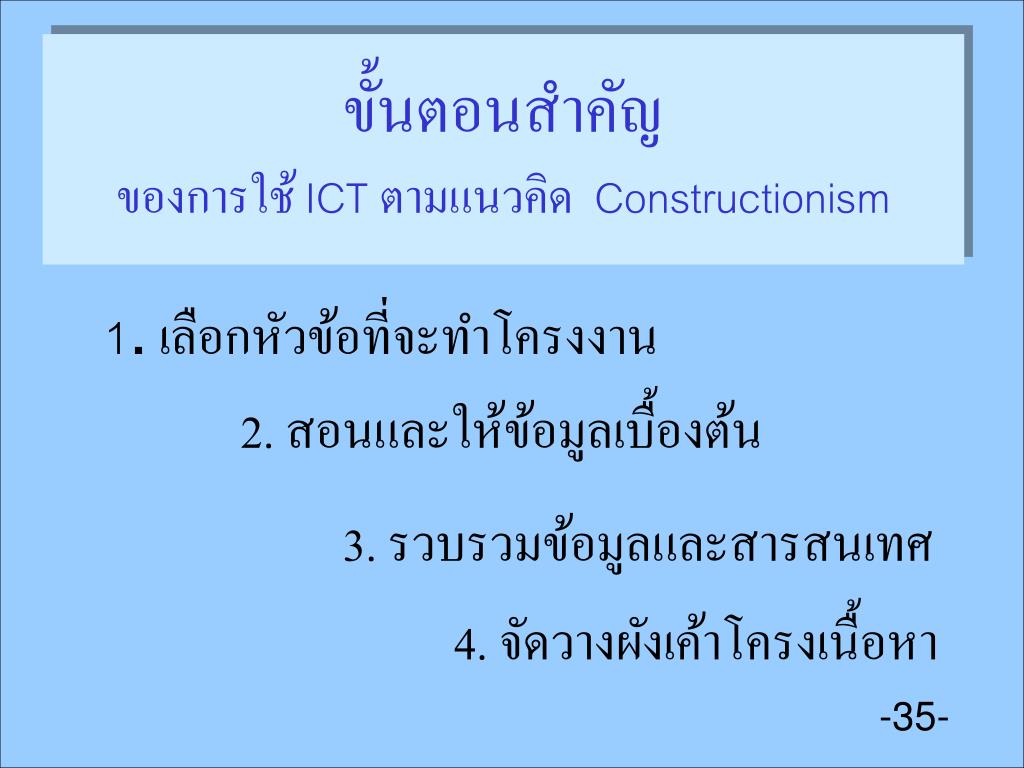 ขั้นตอนสำคัญ
ของการใช้ ICT ตามแนวคิด Constructionism

1. เลือกหัวข้อที่จะทำโครงงาน

2. สอนและให้ข้อมูลเบื้องต้น

3. รวบรวมข้อมูลและสารสนเทศ

4. จัดวางผังเค้าโครงเนื้อหา

-35-